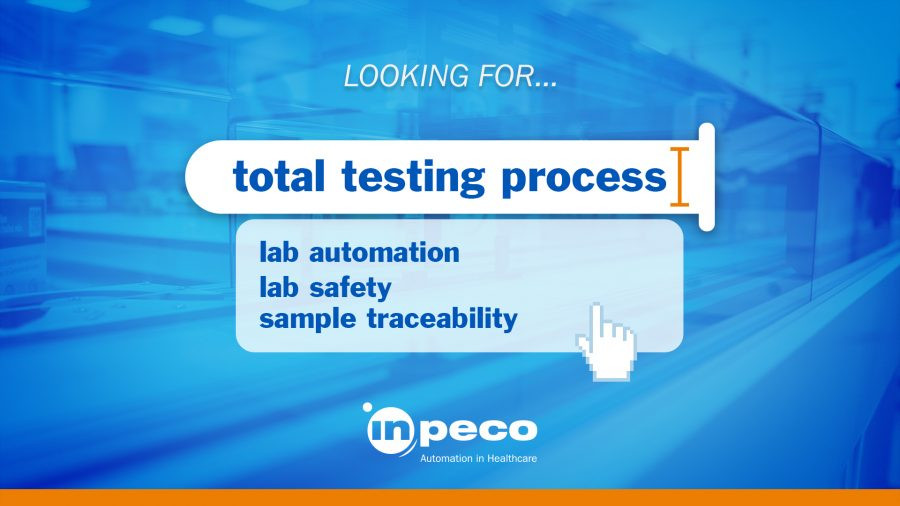 LOOKING FOR...

total testing process

lab automation
lab safety
sample traceability

inpeco
Automation in Healthcare